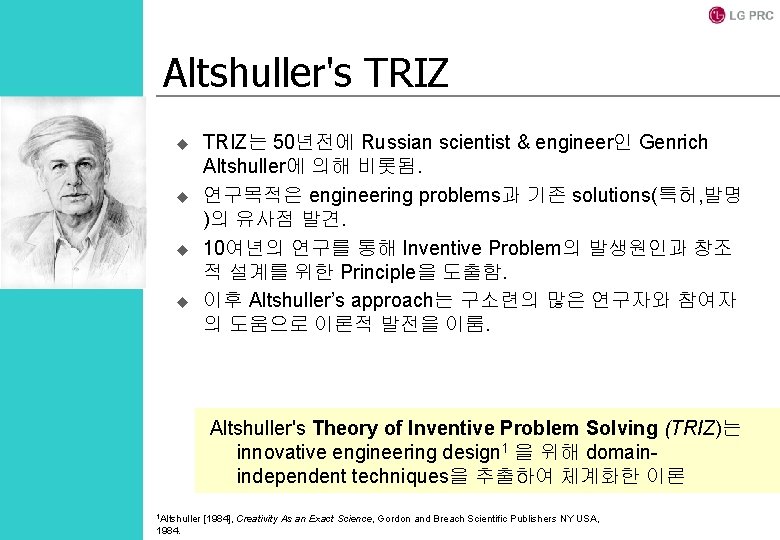 LG PRC

Altshuller's TRIZ

◆ TRIZ는 50년전에 Russian scientist & engineer인 Genrich Altshuller에 의해 비롯됨.

◆ 연구목적은 engineering problems과 기존 solutions(특허,발명)의 유사점 발견.

◆ 10여년의 연구를 통해 Inventive Problem의 발생원인과 창조적 설계를 위한 Principle을 도출함.

◆ 이후 Altshuller's approach는 구소련의 많은 연구자와 참여자의 도움으로 이론적 발전을 이룸.

Altshuller's Theory of Inventive Problem Solving (TRIZ)는 innovative engineering design$^1$ 을 위해 domain-independent techniques을 추출하여 체계화한 이론

$^1$Altshuller [1984], Creativity As an Exact Science, Gordon and Breach Scientific Publishers NY USA, 1984.